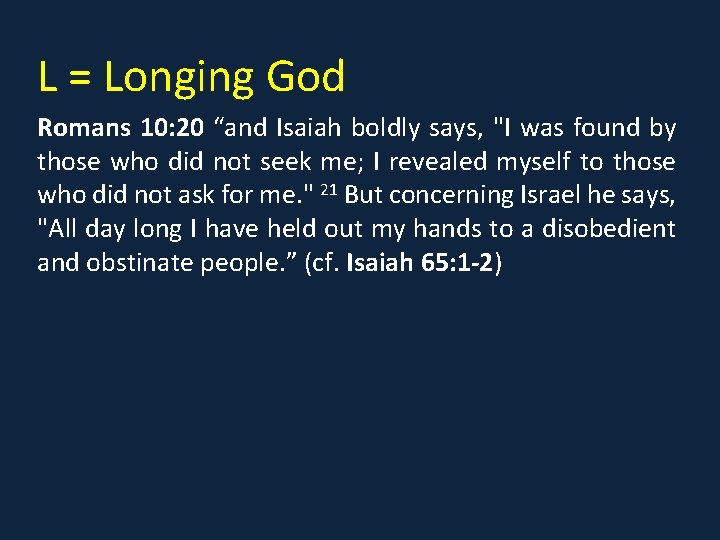 L = Longing God

Romans 10:20 “and Isaiah boldly says, "I was found by those who did not seek me; I revealed myself to those who did not ask for me." $^{21}$ But concerning Israel he says, "All day long I have held out my hands to a disobedient and obstinate people.” (cf. Isaiah 65:1-2)